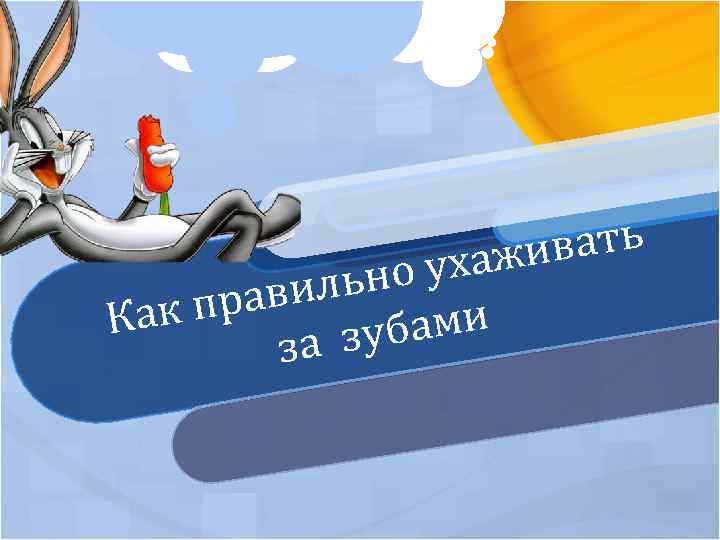 Как правильно ухаживать за зубами